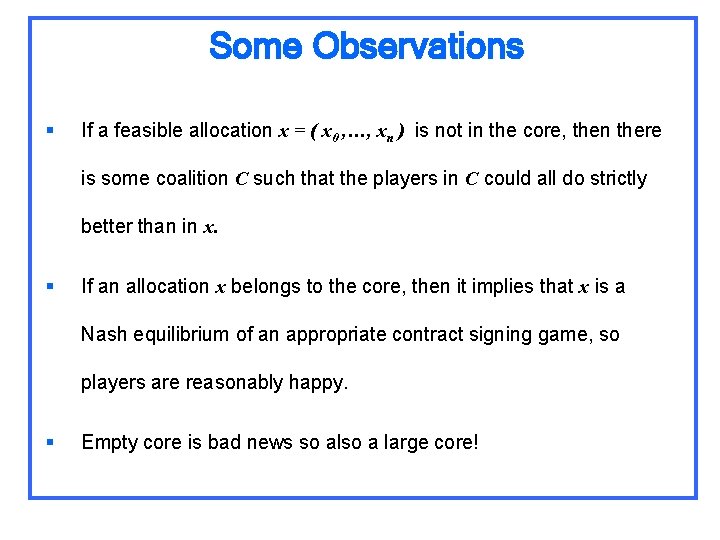 Some Observations

▪ If a feasible allocation $x = (x_0, \ldots, x_n)$ is not in the core, then there is some coalition $C$ such that the players in $C$ could all do strictly better than in $x$.

▪ If an allocation $x$ belongs to the core, then it implies that $x$ is a Nash equilibrium of an appropriate contract signing game, so players are reasonably happy.

▪ Empty core is bad news so also a large core!